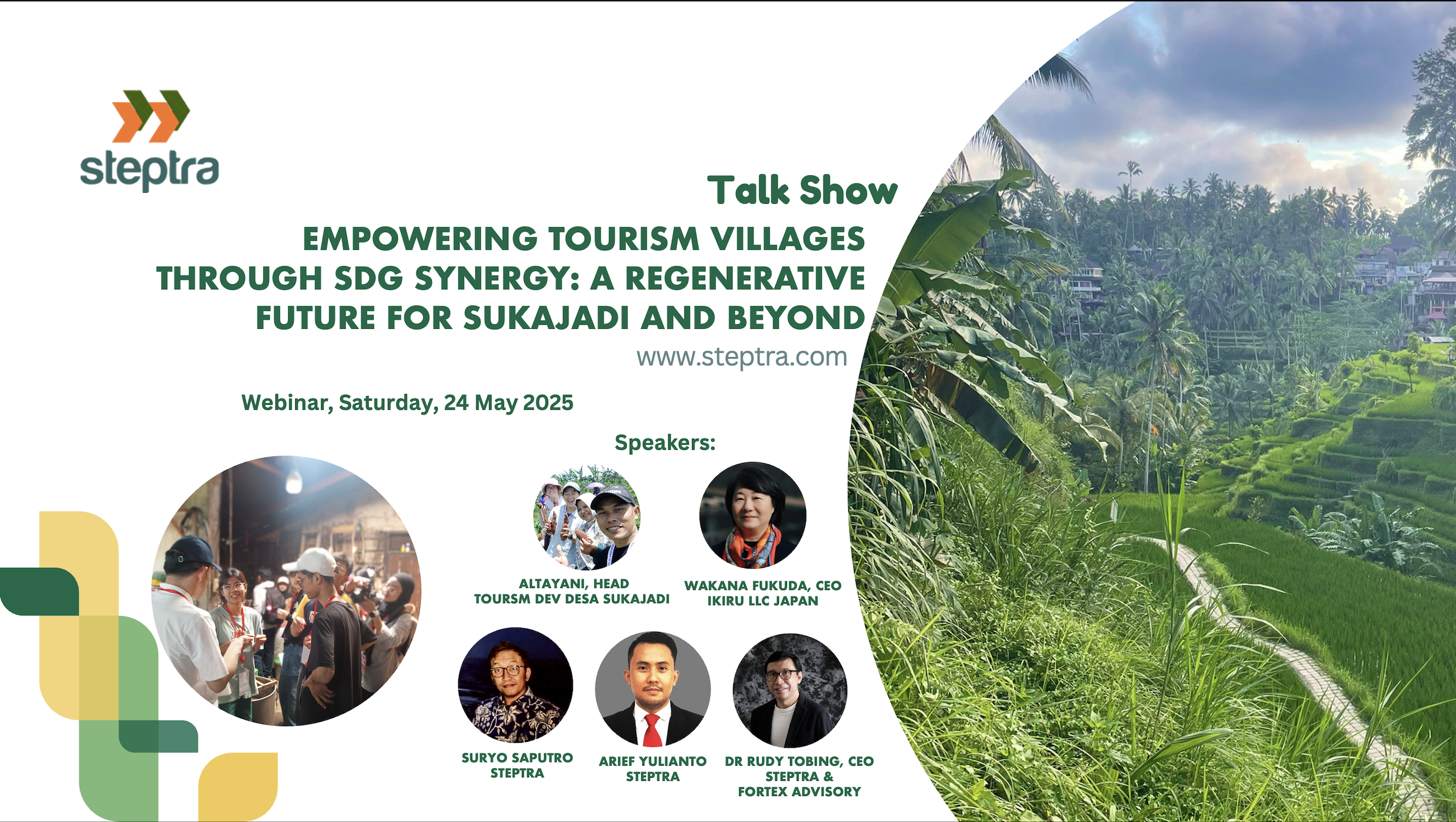 steptra

Talk Show

EMPOWERING TOURISM VILLAGES THROUGH SDG SYNERGY: A REGENERATIVE FUTURE FOR SUKAJADI AND BEYOND

www.steptra.com

Webinar, Saturday, 24 May 2025

Speakers:

ALTAYANI, HEAD TOURSM DEV DESA SUKAJADI

WAKANA FUKUDA, CEO IKIRU LLC JAPAN

SURYO SAPUTRO STEPTRA

ARIEF YULIANTO STEPTRA

DR RUDY TOBING, CEO STEPTRA & FORTEX ADVISORY